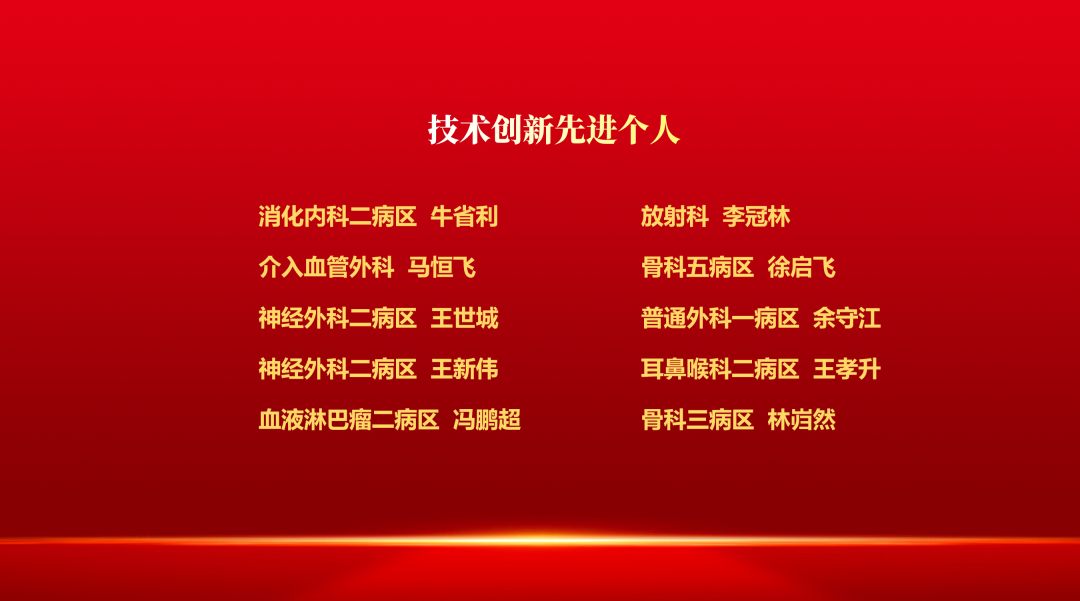 技术创新先进个人

消化内科二病区 牛省利

介入血管外科 马恒飞

神经外科二病区 王世城

神经外科二病区 王新伟

血液淋巴瘤二病区 冯鹏超

放射科 李冠林

骨科五病区 徐启飞

普通外科一病区 余守江

耳鼻喉科二病区 王孝升

骨科三病区 林岿然